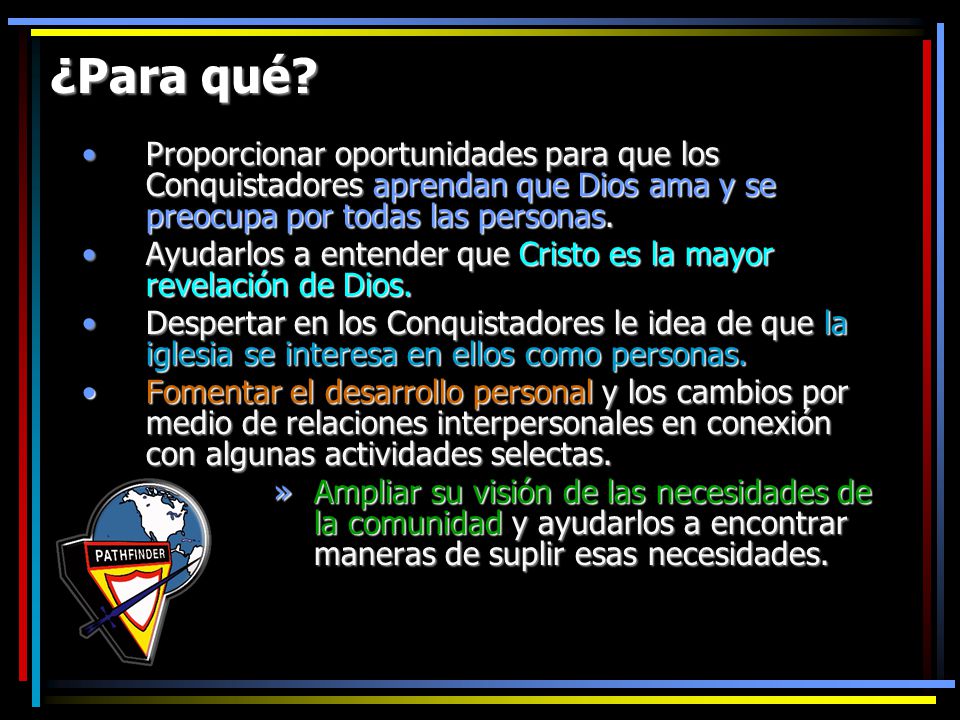 ¿Para qué?

• Proporcionar oportunidades para que los Conquistadores aprendan que Dios ama y se preocupa por todas las personas.
• Ayudarlos a entender que Cristo es la mayor revelación de Dios.
• Despertar en los Conquistadores le idea de que la iglesia se interesa en ellos como personas.
• Fomentar el desarrollo personal y los cambios por medio de relaciones interpersonales en conexión con algunas actividades selectas.
» Ampliar su visión de las necesidades de la comunidad y ayudarlos a encontrar maneras de suplir esas necesidades.

PATHFINDER